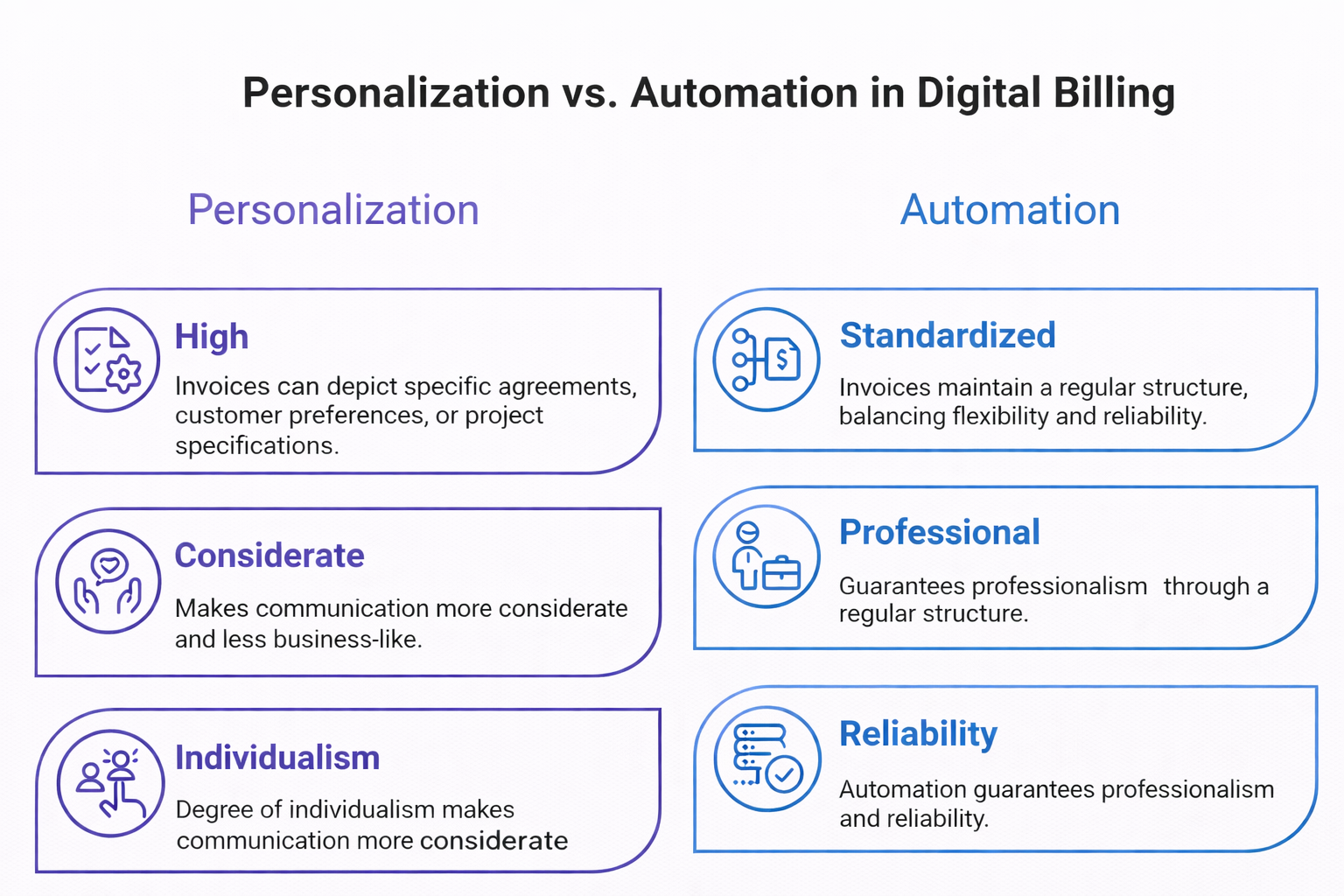 Personalization vs. Automation in Digital Billing

Personalization

High
Invoices can depict specific agreements, customer preferences, or project specifications.

Considerate
Makes communication more considerate and less business-like.

Individualism
Degree of individualism makes communication more considerate

Automation

Standardized
Invoices maintain a regular structure, balancing flexibility and reliability.

Professional
Guarantees professionalism through a regular structure.

Reliability
Automation guarantees professionalism and reliability.